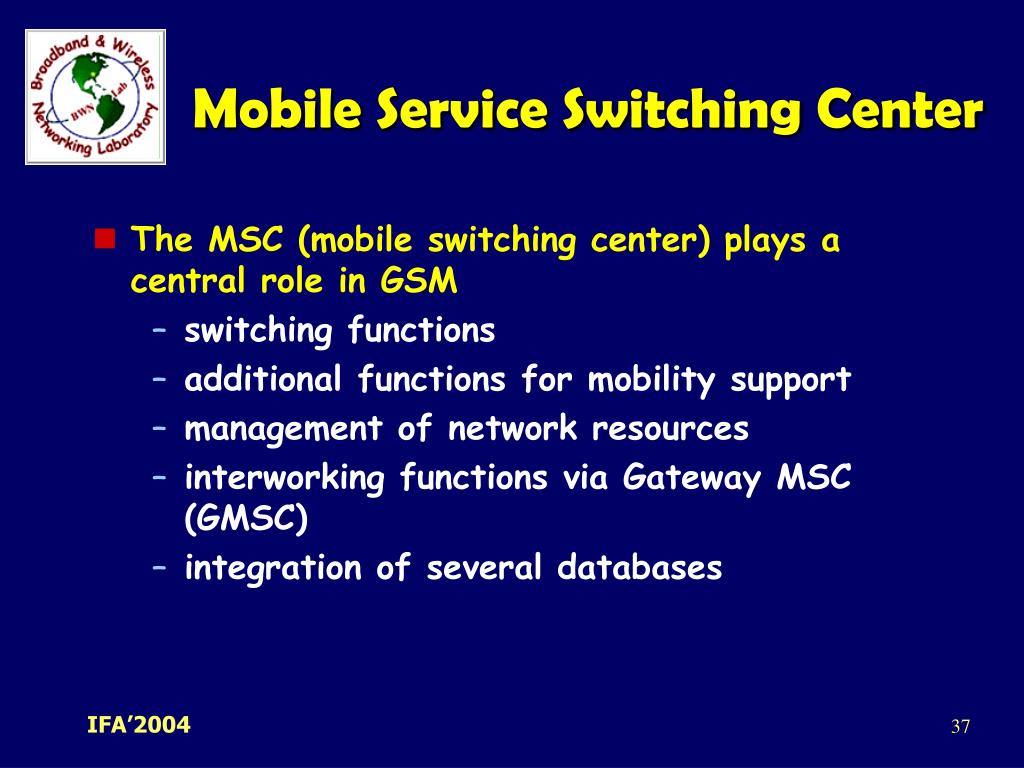 Broadband & Wireless Networking Laboratory
BWN Lab

Mobile Service Switching Center

The MSC (mobile switching center) plays a central role in GSM
– switching functions
– additional functions for mobility support
– management of network resources
– interworking functions via Gateway MSC (GMSC)
– integration of several databases

IFA'2004

37